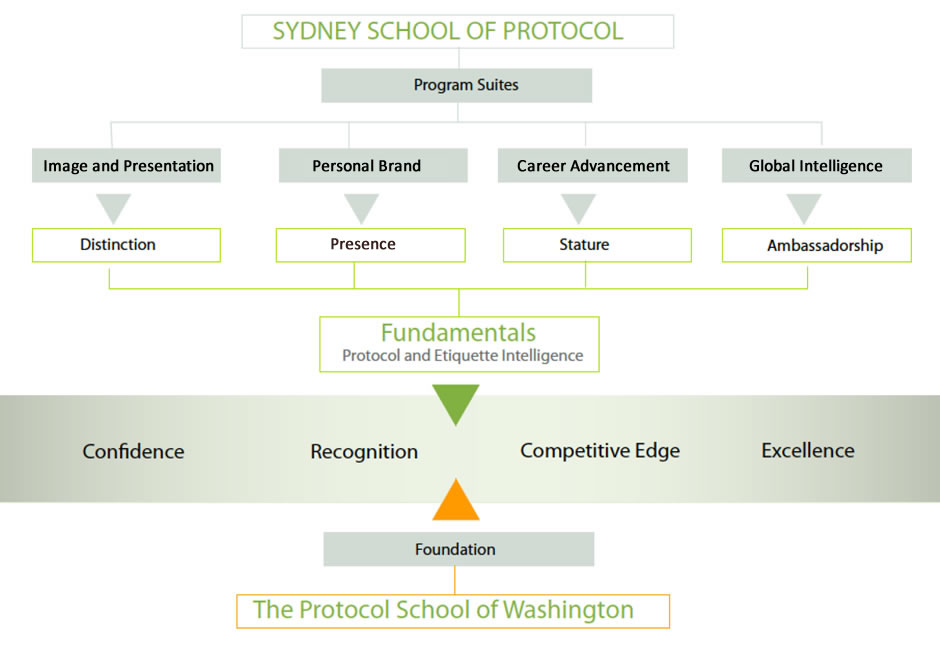 SYDNEY SCHOOL OF PROTOCOL

Program Suites

Image and Presentation

Personal Brand

Career Advancement

Global Intelligence

Distinction

Presence

Stature

Ambassadorship

Fundamentals
Protocol and Etiquette Intelligence

Confidence

Recognition

Competitive Edge

Excellence

Foundation

The Protocol School of Washington